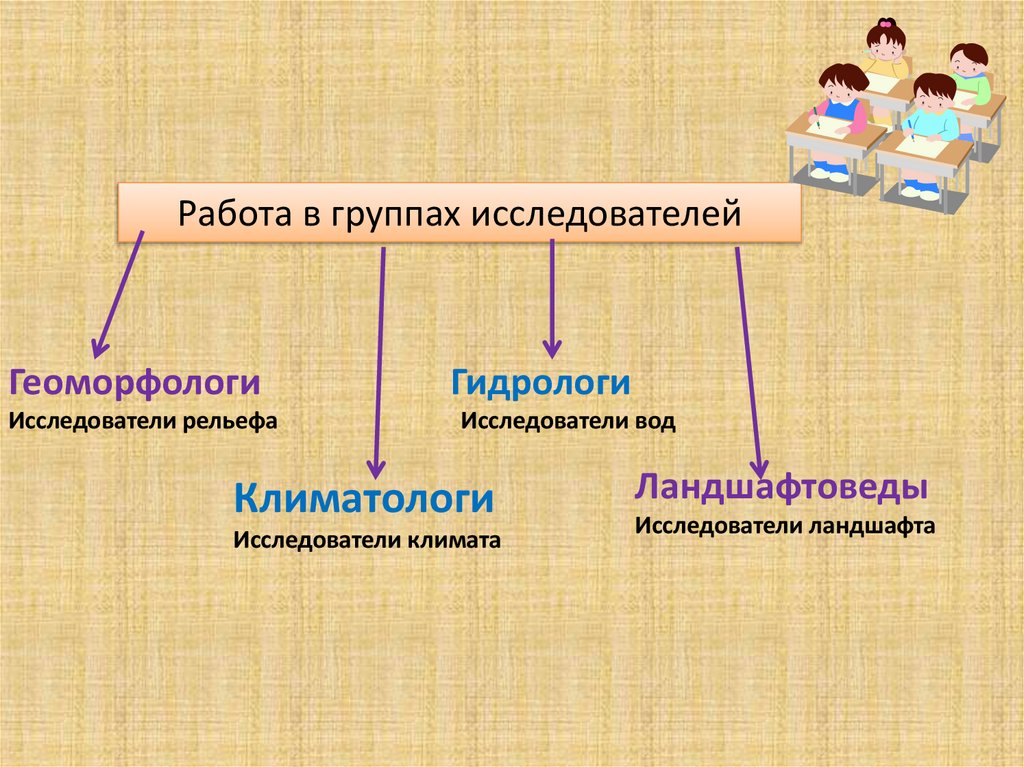 Работа в группах исследователей

Геоморфологи
Исследователи рельефа

Гидрологи
Исследователи вод

Климатологи
Исследователи климата

Ландшафтоведы
Исследователи ландшафта